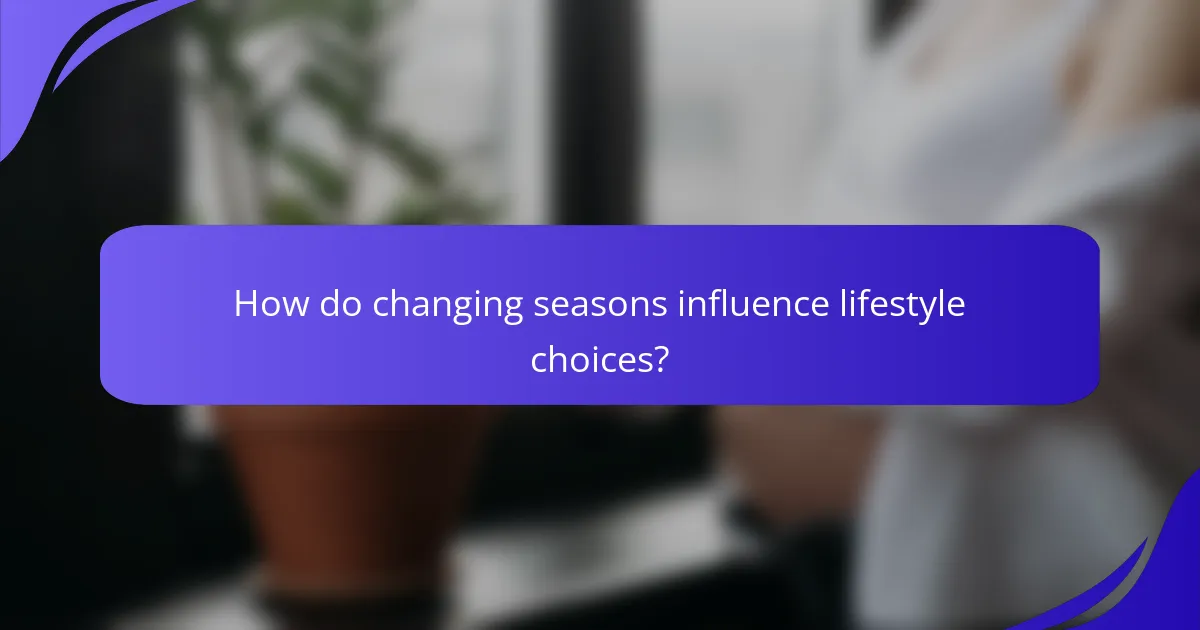 How do changing seasons influence lifestyle choices?